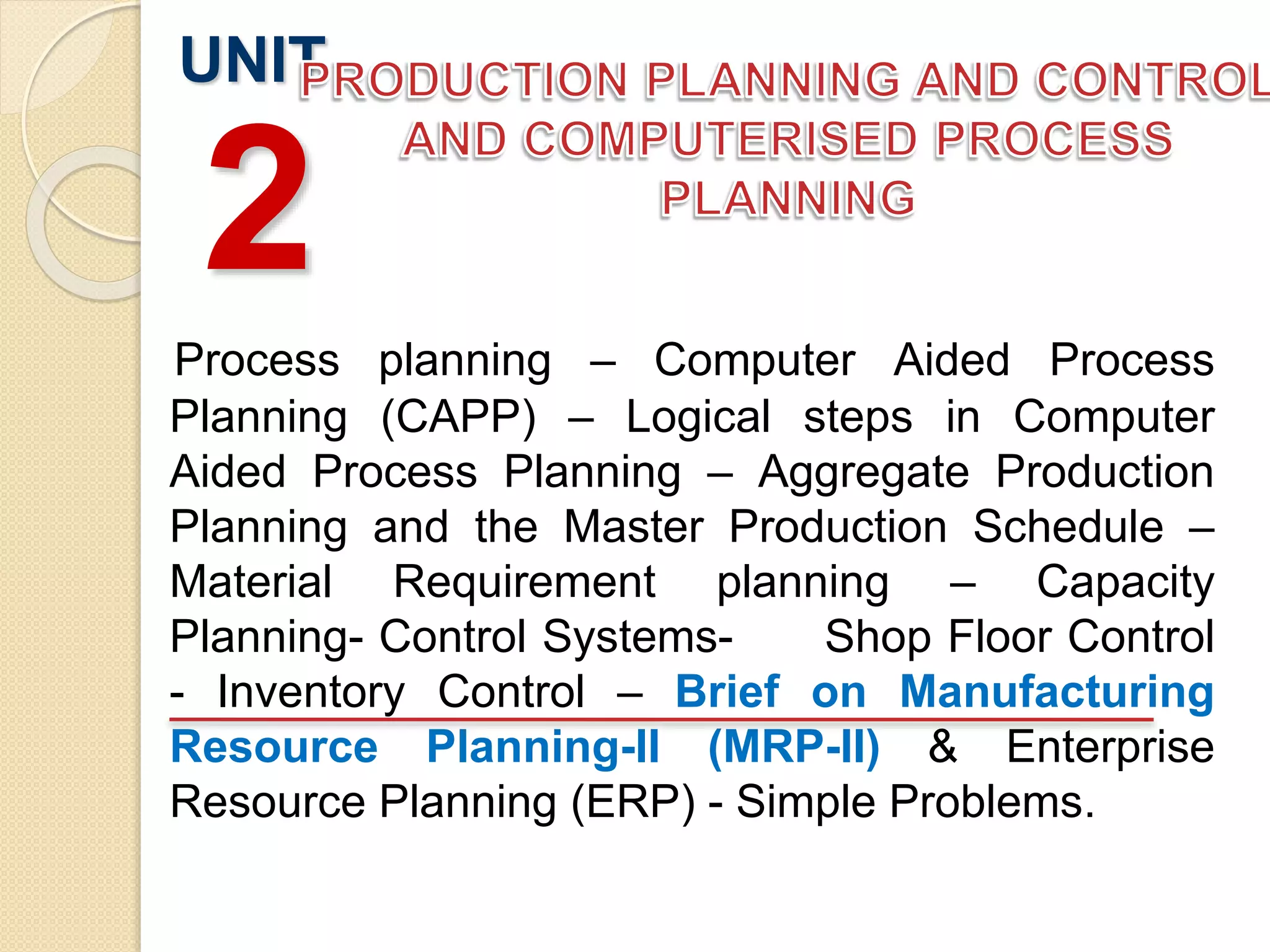 UNIT 2

PRODUCTION PLANNING AND CONTROL AND COMPUTERISED PROCESS PLANNING

Process planning – Computer Aided Process Planning (CAPP) – Logical steps in Computer Aided Process Planning – Aggregate Production Planning and the Master Production Schedule – Material Requirement planning – Capacity Planning- Control Systems- Shop Floor Control - Inventory Control – Brief on Manufacturing Resource Planning-II (MRP-II) & Enterprise Resource Planning (ERP) - Simple Problems.